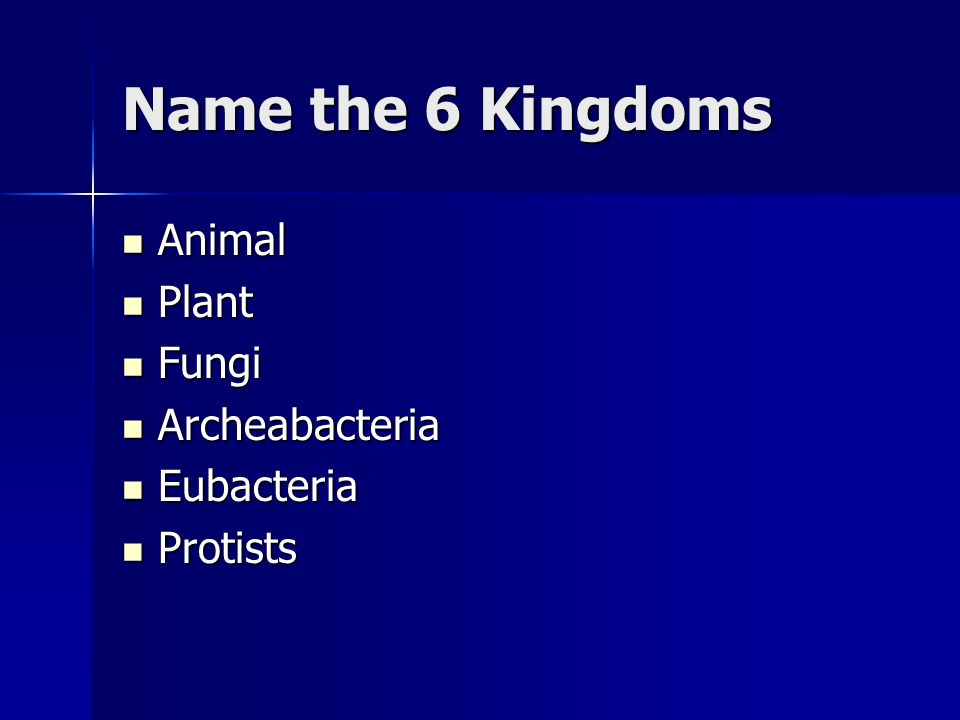 Name the 6 Kingdoms

- Animal
- Plant
- Fungi
- Archeabacteria
- Eubacteria
- Protists